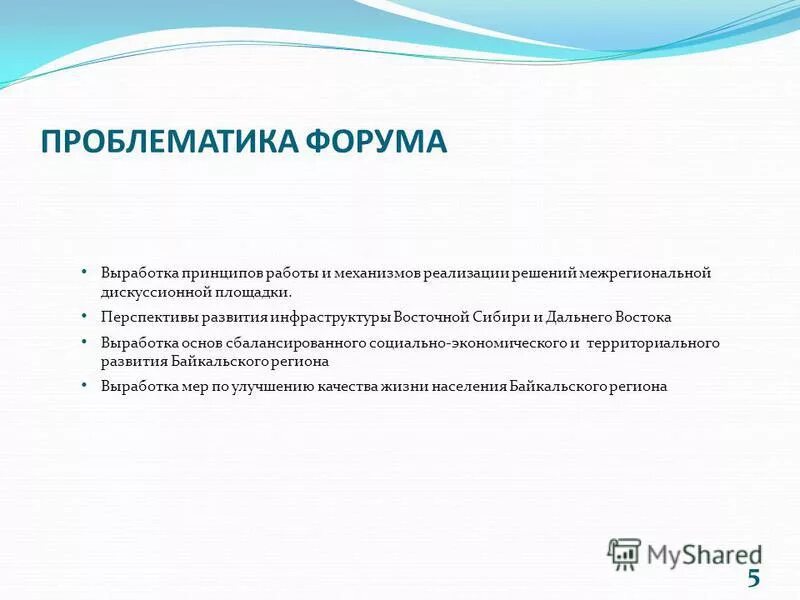 ПРОБЛЕМАТИКА ФОРУМА

• Выработка принципов работы и механизмов реализации решений межрегиональной дискуссионной площадки.
• Перспективы развития инфраструктуры Восточной Сибири и Дальнего Востока
• Выработка основ сбалансированного социально-экономического и территориального развития Байкальского региона
• Выработка мер по улучшению качества жизни населения Байкальского региона

MyShared
5